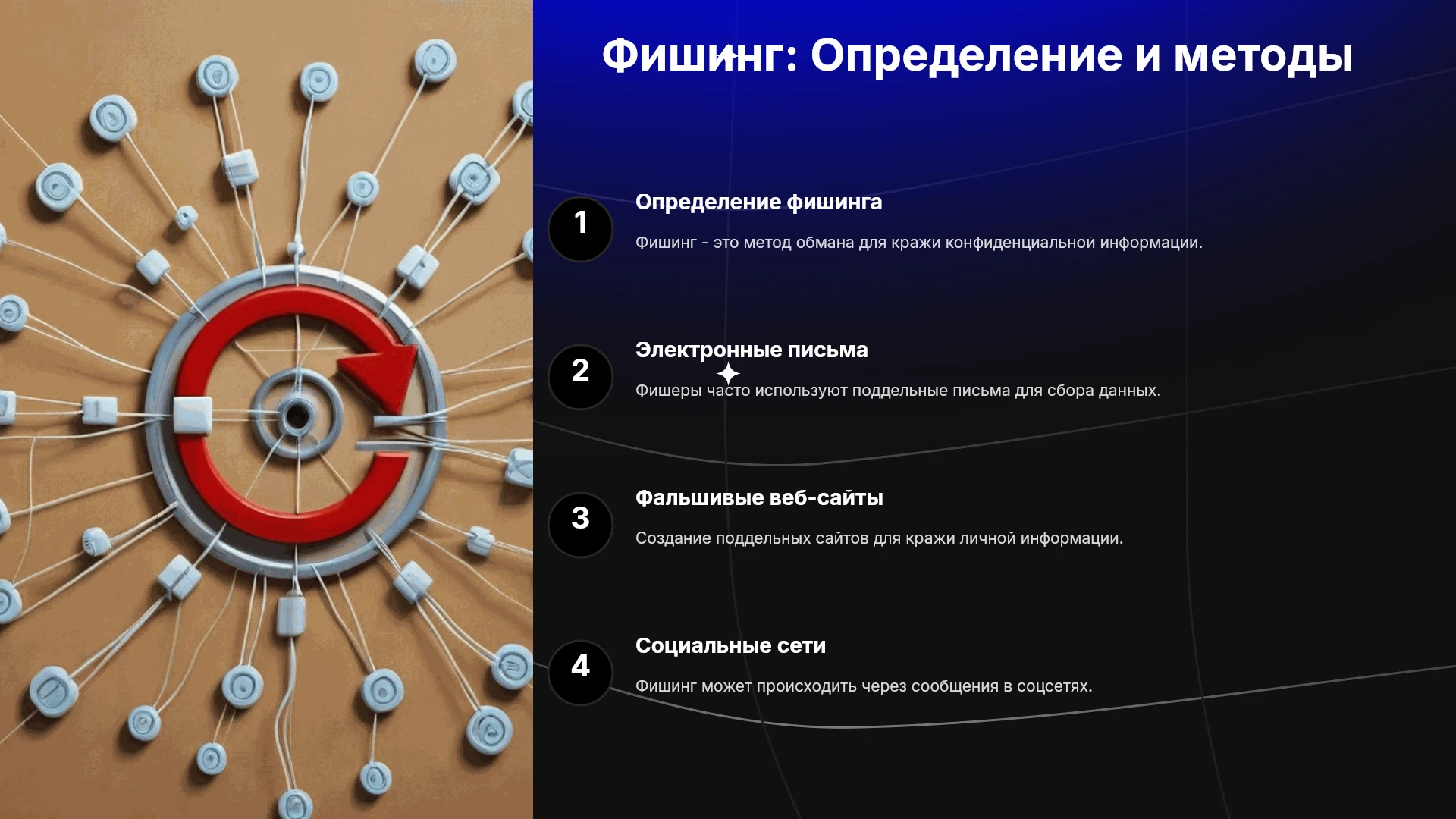 Фишинг: Определение и методы

1

Определение фишинга

Фишинг - это метод обмана для кражи конфиденциальной информации.

2

Электронные письма

Фишеры часто используют поддельные письма для сбора данных.

3

Фальшивые веб-сайты

Создание поддельных сайтов для кражи личной информации.

4

Социальные сети

Фишинг может происходить через сообщения в соцсетях.